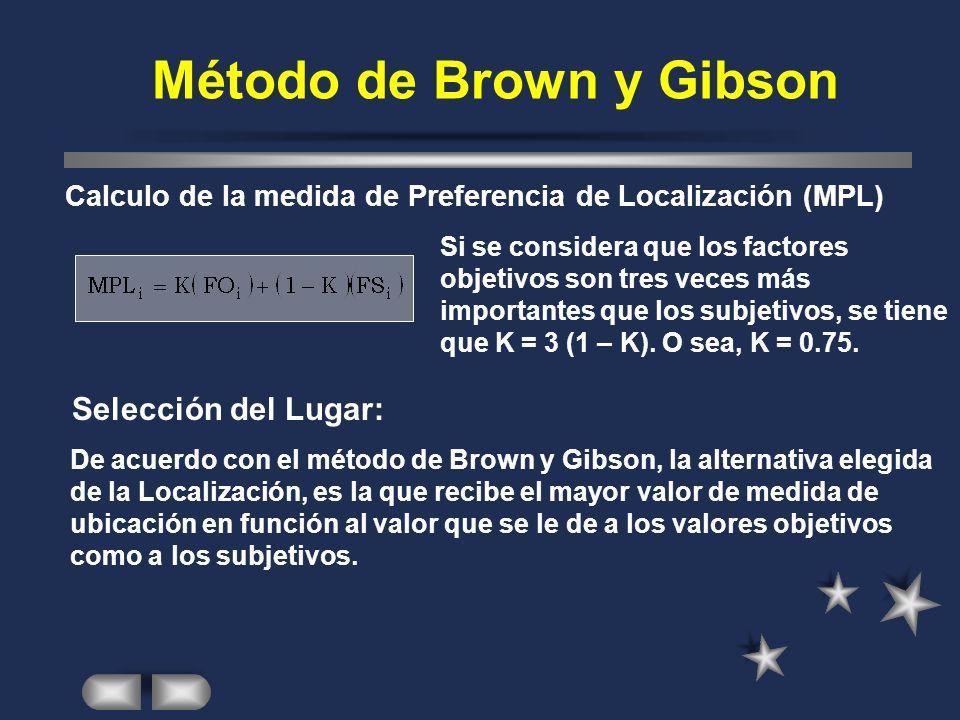 Método de Brown y Gibson

Calculo de la medida de Preferencia de Localización (MPL)

$MPL_i = K(FO_i) + (1 - K)(FS_i)$

Si se considera que los factores objetivos son tres veces más importantes que los subjetivos, se tiene que K = 3 (1 – K). O sea, K = 0.75.

Selección del Lugar:

De acuerdo con el método de Brown y Gibson, la alternativa elegida de la Localización, es la que recibe el mayor valor de medida de ubicación en función al valor que se le de a los valores objetivos como a los subjetivos.